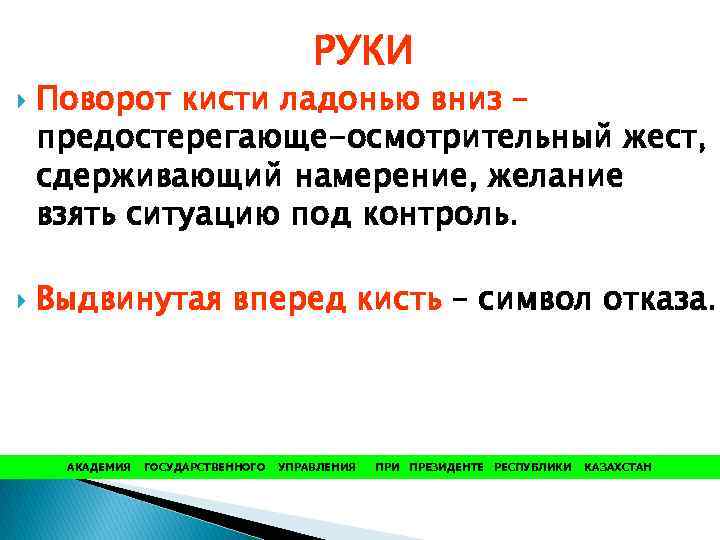 РУКИ

Поворот кисти ладонью вниз – предостерегающе-осмотрительный жест, сдерживающий намерение, желание взять ситуацию под контроль.

Выдвинутая вперед кисть – символ отказа.

АКАДЕМИЯ ГОСУДАРСТВЕННОГО УПРАВЛЕНИЯ ПРИ ПРЕЗИДЕНТЕ РЕСПУБЛИКИ КАЗАХСТАН